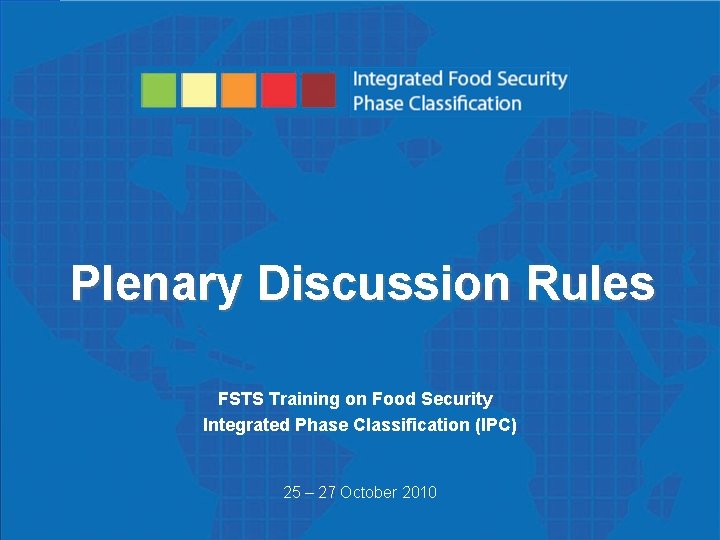 Integrated Food Security
Phase Classification

Plenary Discussion Rules

FSTS Training on Food Security
Integrated Phase Classification (IPC)

25 – 27 October 2010